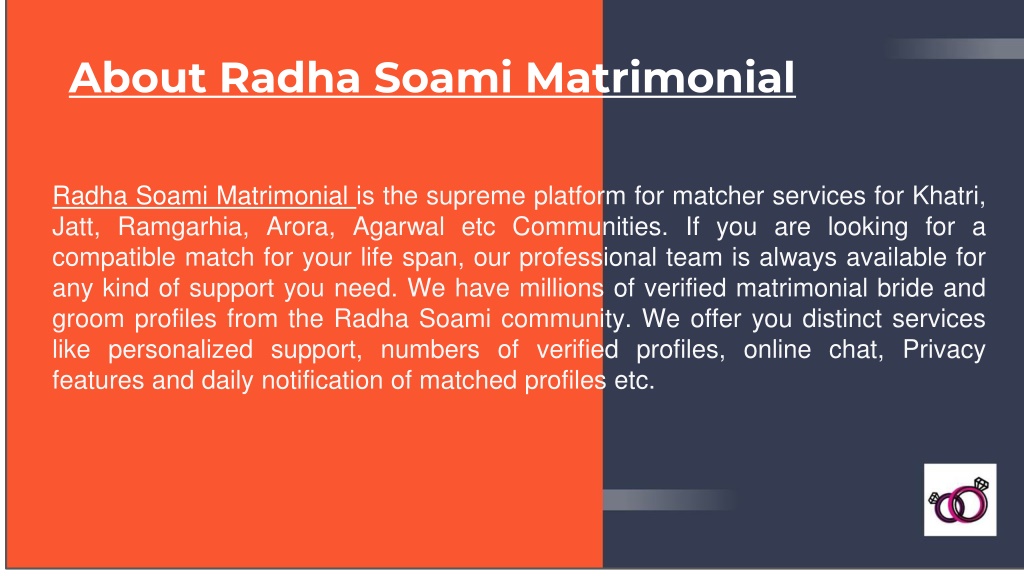 About Radha Soami Matrimonial

Radha Soami Matrimonial is the supreme platform for matcher services for Khatri, Jatt, Ramgarhia, Arora, Agarwal etc Communities. If you are looking for a compatible match for your life span, our professional team is always available for any kind of support you need. We have millions of verified matrimonial bride and groom profiles from the Radha Soami community. We offer you distinct services like personalized support, numbers of verified profiles, online chat, Privacy features and daily notification of matched profiles etc.